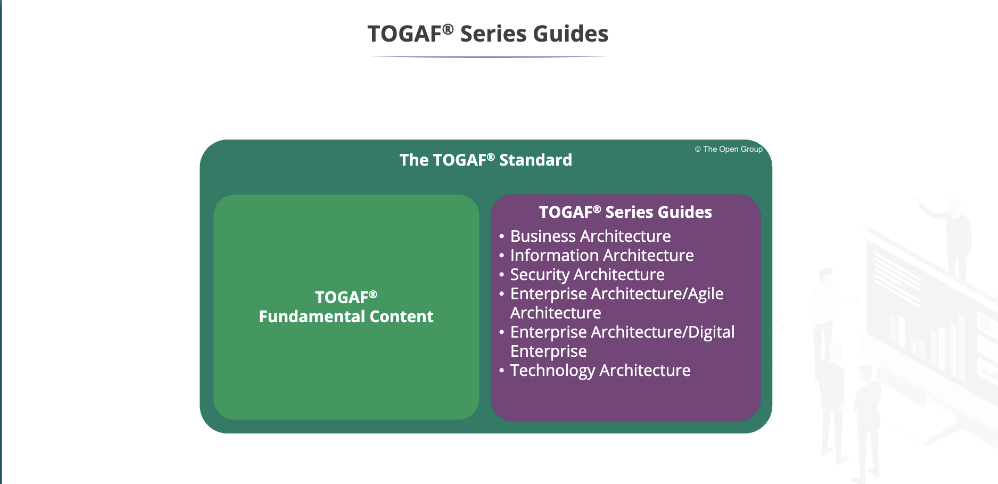 TOGAF® Series Guides

The TOGAF® Standard

© The Open Group

TOGAF®
Fundamental Content

TOGAF® Series Guides
• Business Architecture
• Information Architecture
• Security Architecture
• Enterprise Architecture/Agile Architecture
• Enterprise Architecture/Digital Enterprise
• Technology Architecture